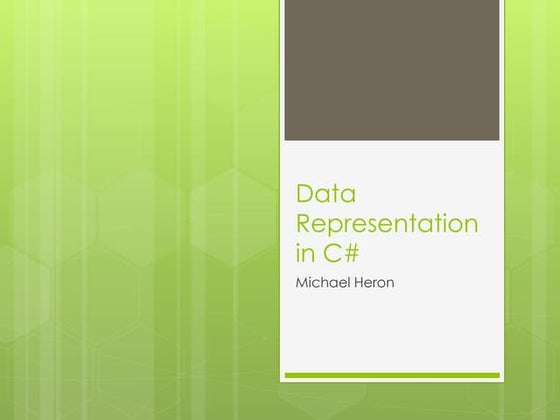 Data Representation in C#

Michael Heron